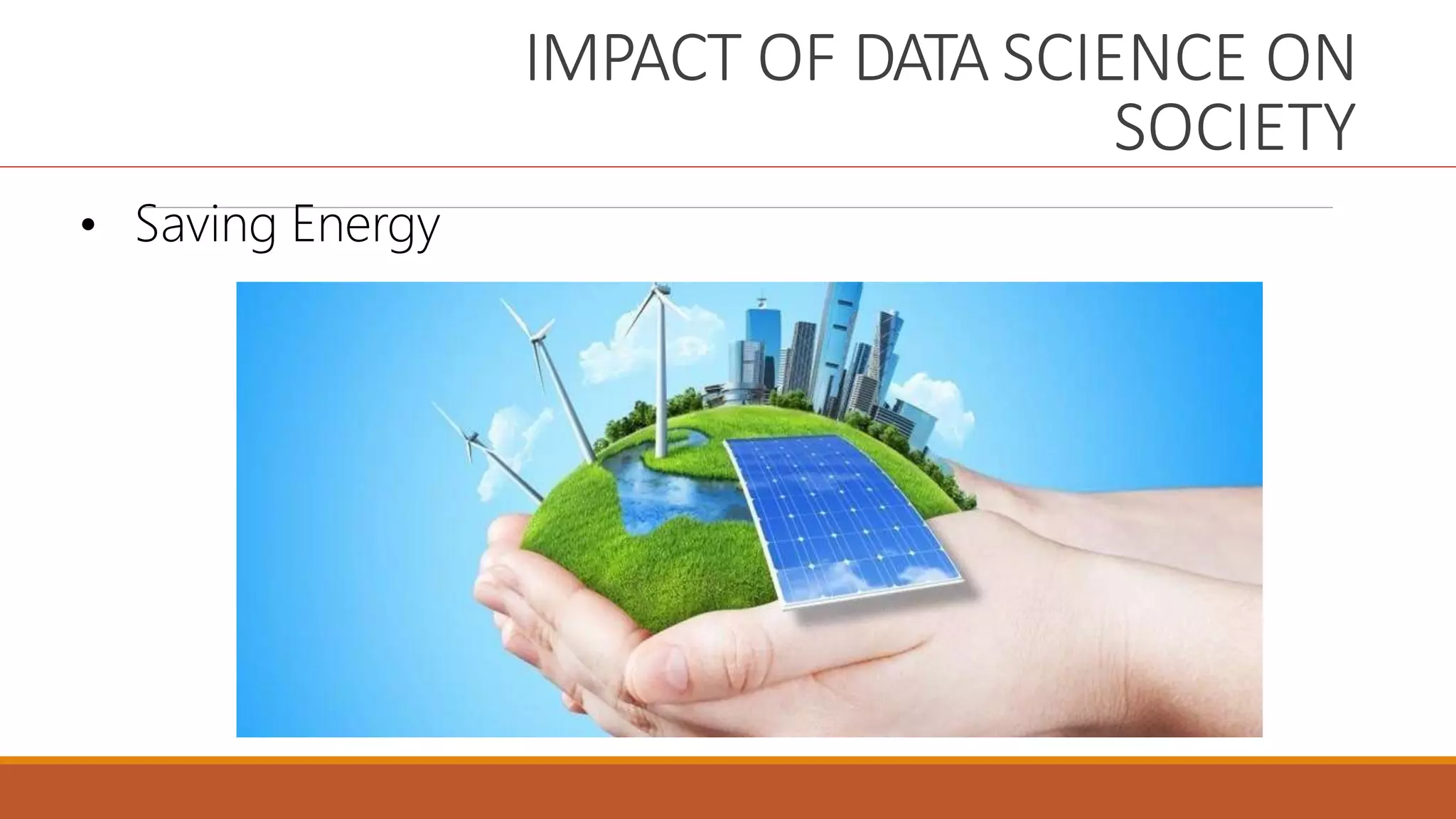 IMPACT OF DATA SCIENCE ON SOCIETY

• Saving Energy